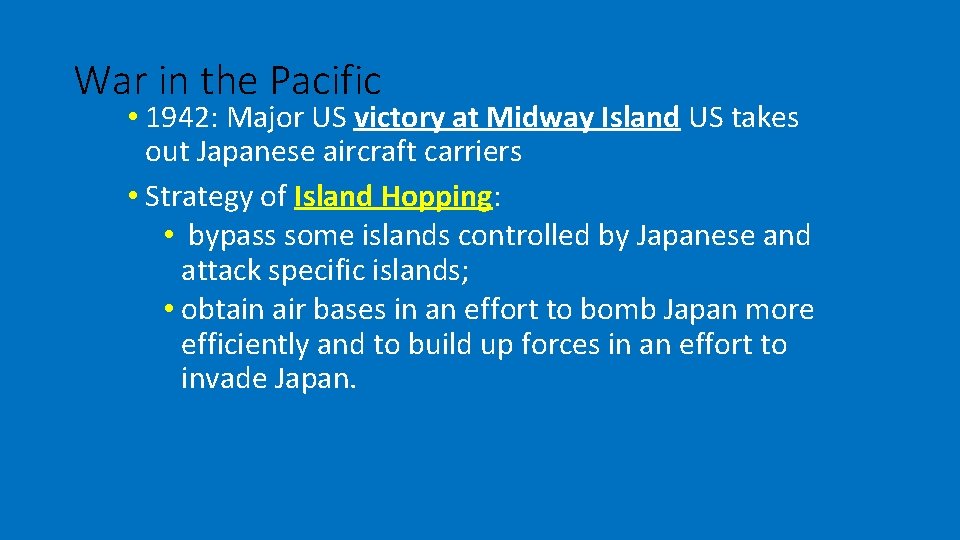 War in the Pacific

• 1942: Major US victory at Midway Island US takes out Japanese aircraft carriers

• Strategy of Island Hopping:

• bypass some islands controlled by Japanese and attack specific islands;

• obtain air bases in an effort to bomb Japan more efficiently and to build up forces in an effort to invade Japan.